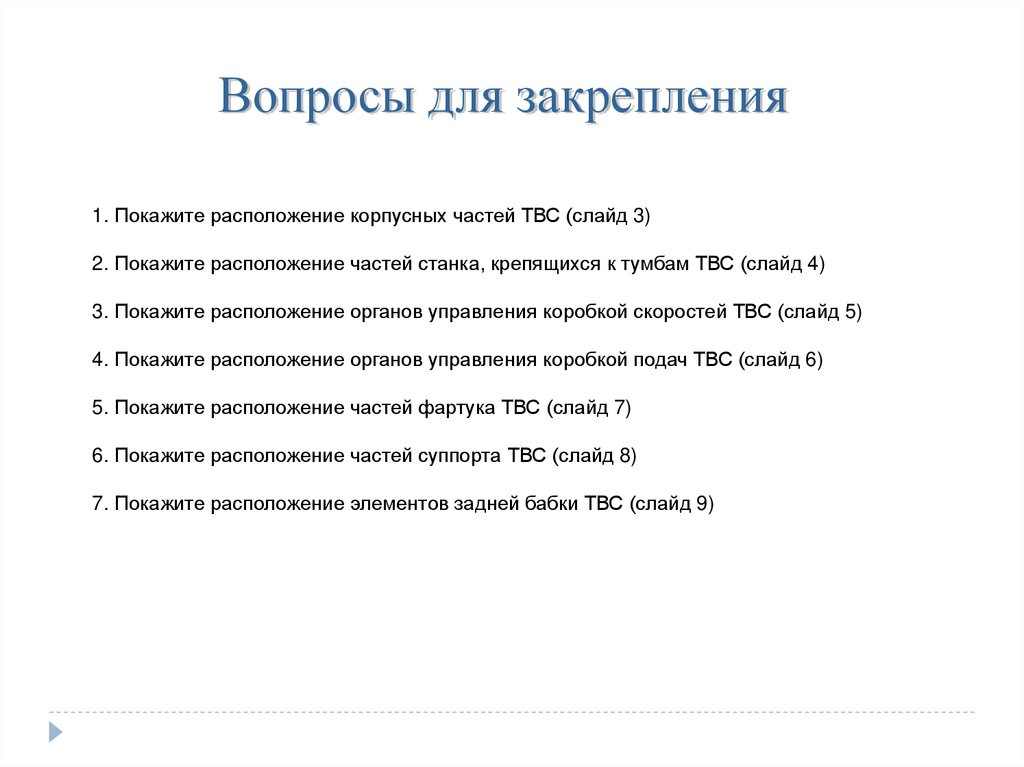 Вопросы для закрепления

1. Покажите расположение корпусных частей ТВС (слайд 3)

2. Покажите расположение частей станка, крепящихся к тумбам ТВС (слайд 4)

3. Покажите расположение органов управления коробкой скоростей ТВС (слайд 5)

4. Покажите расположение органов управления коробкой подач ТВС (слайд 6)

5. Покажите расположение частей фартука ТВС (слайд 7)

6. Покажите расположение частей суппорта ТВС (слайд 8)

7. Покажите расположение элементов задней бабки ТВС (слайд 9)